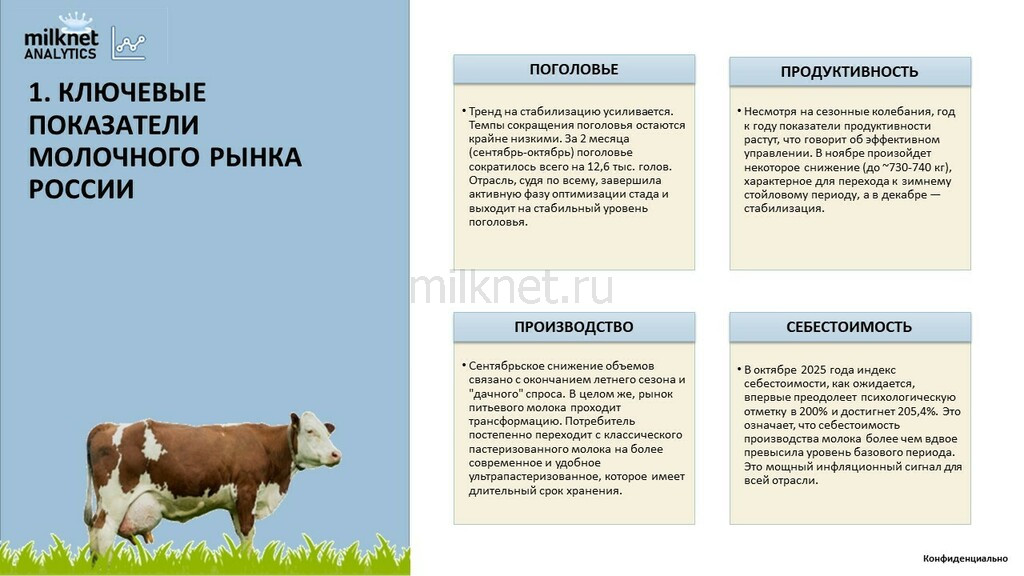 milknet ANALYTICS

1. КЛЮЧЕВЫЕ ПОКАЗАТЕЛИ МОЛОЧНОГО РЫНКА РОССИИ

ПОГОЛОВЬЕ

• Тренд на стабилизацию усиливается. Темпы сокращения поголовья остаются крайне низкими. За 2 месяца (сентябрь-октябрь) поголовье сократилось всего на 12,6 тыс. голов. Отрасль, судя по всему, завершила активную фазу оптимизации стада и выходит на стабильный уровень поголовья.

ПРОДУКТИВНОСТЬ

• Несмотря на сезонные колебания, год к году показатели продуктивности растут, что говорит об эффективном управлении. В ноябре произойдет некоторое снижение (до ~730-740 кг), характерное для перехода к зимнему стойловому периоду, а в декабре — стабилизация.

milknet.ru

ПРОИЗВОДСТВО

• Сентябрьское снижение объемов связано с окончанием летнего сезона и "дачного" спроса. В целом же, рынок питьевого молока проходит трансформацию. Потребитель постепенно переходит с классического пастеризованного молока на более современное и удобное ультрапастеризованное, которое имеет длительный срок хранения.

СЕБЕСТОИМОСТЬ

• В октябре 2025 года индекс себестоимости, как ожидается, впервые преодолеет психологическую отметку в 200% и достигнет 205,4%. Это означает, что себестоимость производства молока более чем вдвое превысила уровень базового периода. Это мощный инфляционный сигнал для всей отрасли.

Конфиденциально